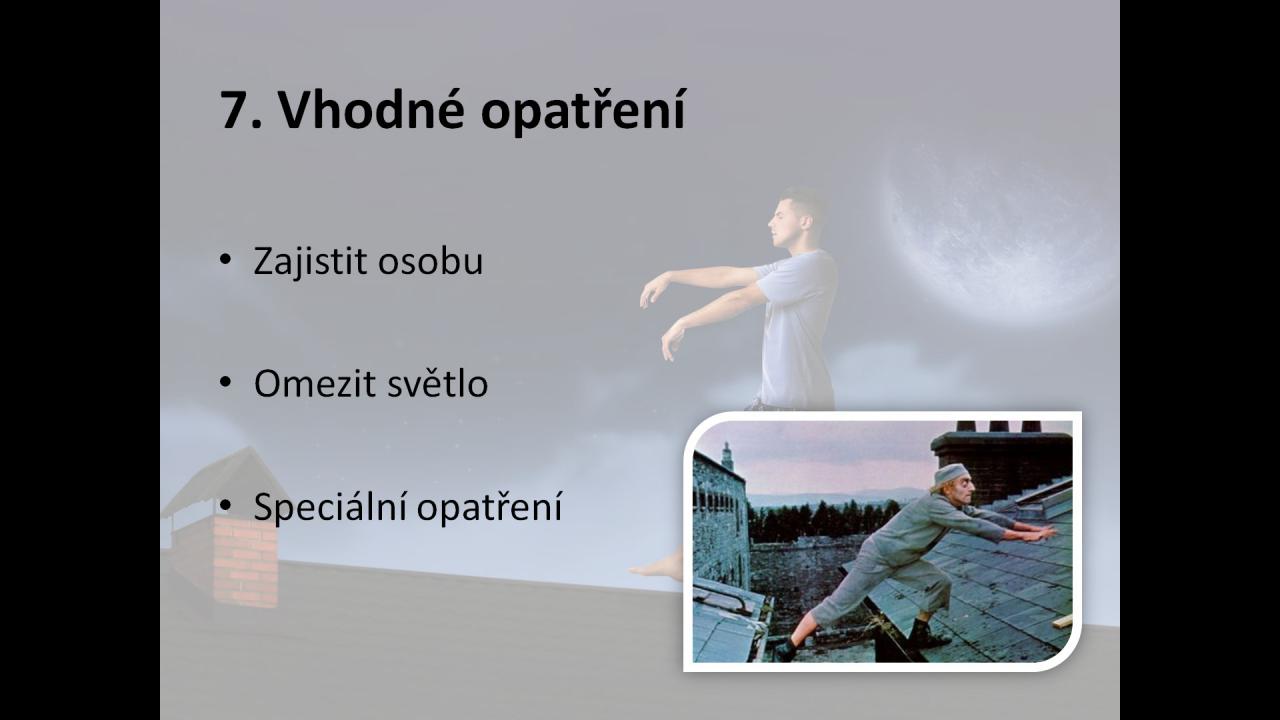 7. Vhodné opatření

• Zajistit osobu

• Omezit světlo

• Speciální opatření